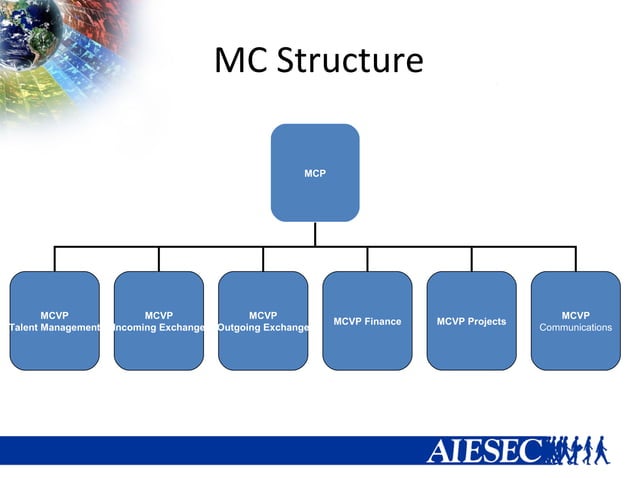 MC Structure

MCP

MCVP
Talent Management

MCVP
Incoming Exchange

MCVP
Outgoing Exchange

MCVP Finance

MCVP Projects

MCVP
Communications

AIESEC